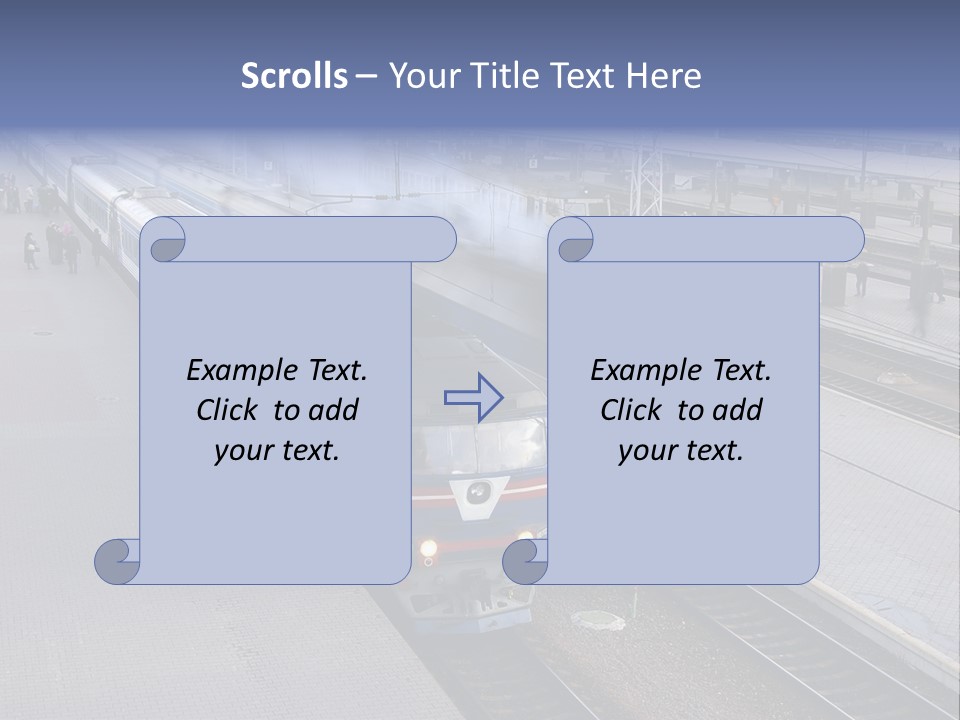 Scrolls – Your Title Text Here

Example Text. Click to add your text.

Example Text. Click to add your text.